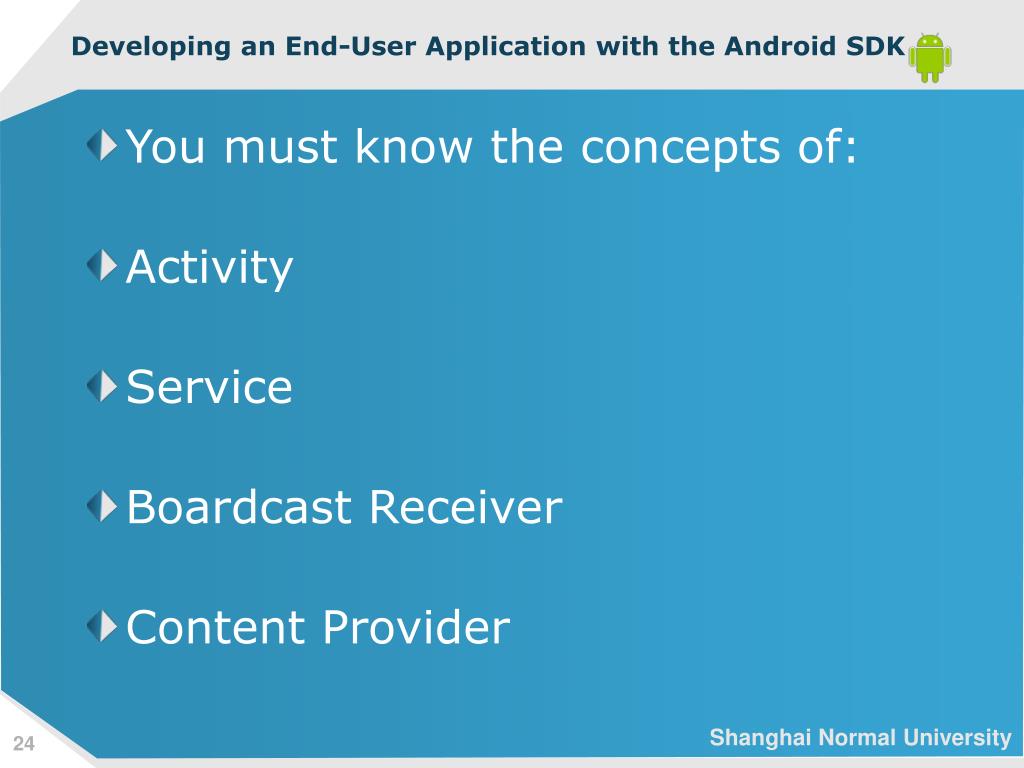 Developing an End-User Application with the Android SDK

You must know the concepts of:

Activity

Service

Boardcast Receiver

Content Provider

24

Shanghai Normal University